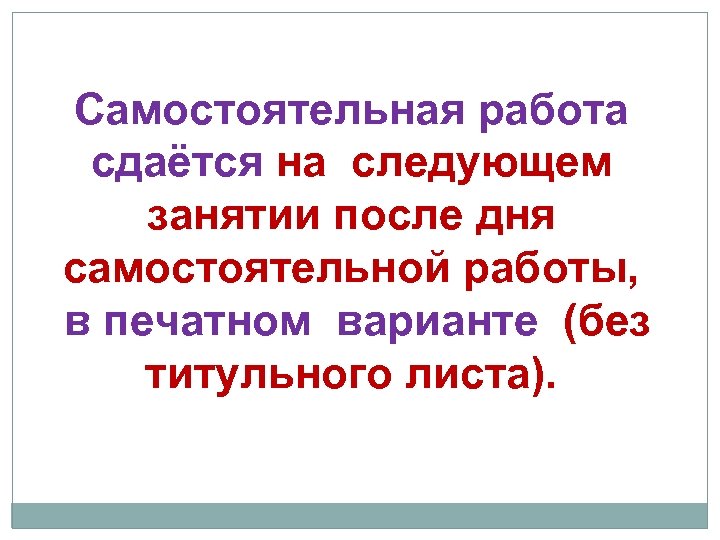 Самостоятельная работа сдаётся на следующем занятии после дня самостоятельной работы, в печатном варианте (без титульного листа).